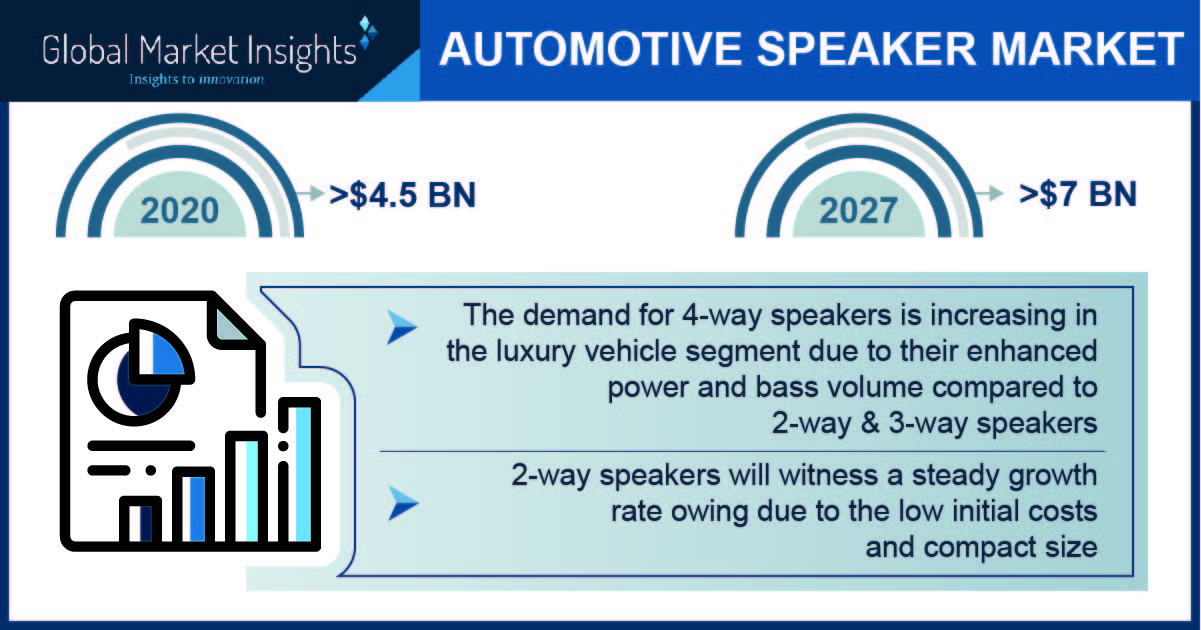 Global Market Insights
Insights to innovation

AUTOMOTIVE SPEAKER MARKET

2020 >$4.5 BN

2027 >$7 BN

The demand for 4-way speakers is increasing in the luxury vehicle segment due to their enhanced power and bass volume compared to 2-way & 3-way speakers

2-way speakers will witness a steady growth rate owing due to the low initial costs and compact size